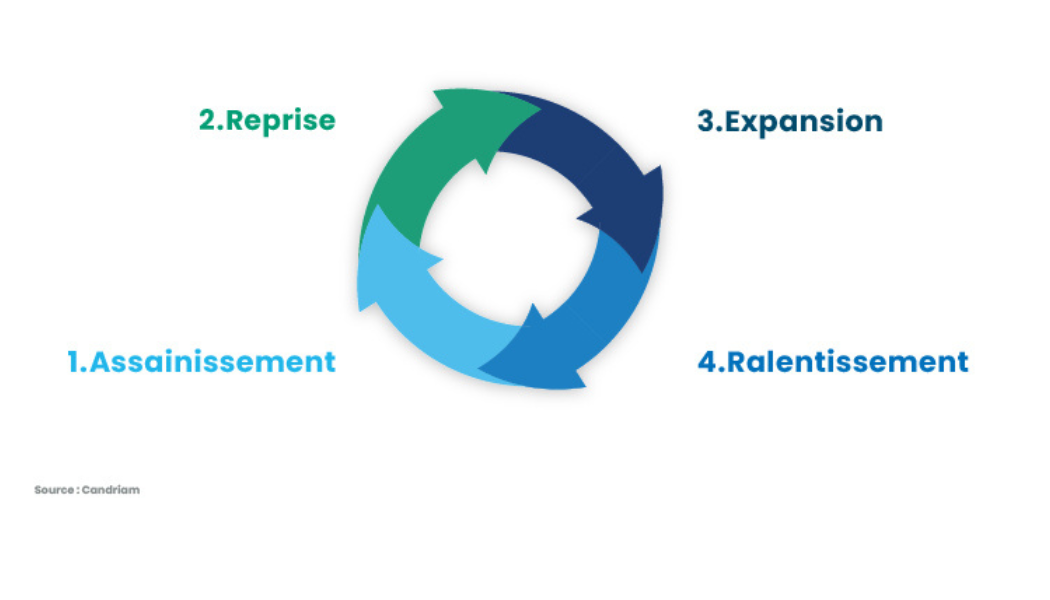 2.Reprise

3.Expansion

1.Assainissement

4.Ralentissement

Source : Candriam